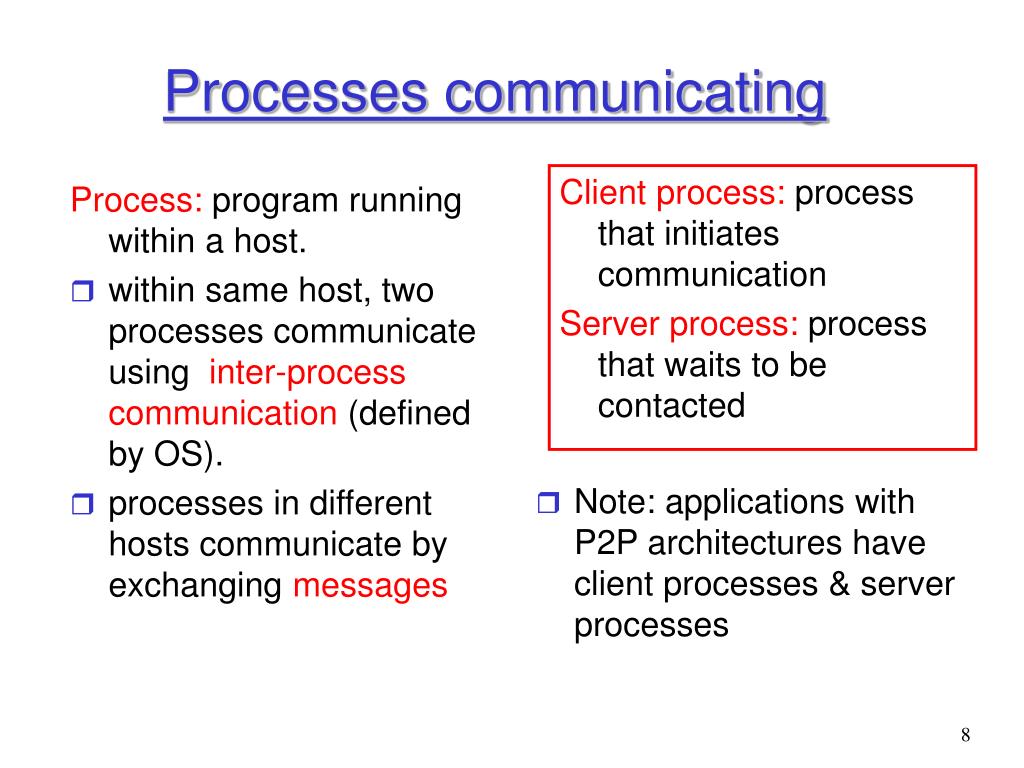 Processes communicating

Process: program running within a host.

❒ within same host, two processes communicate using inter-process communication (defined by OS).

❒ processes in different hosts communicate by exchanging messages

Client process: process that initiates communication

Server process: process that waits to be contacted

❒ Note: applications with P2P architectures have client processes & server processes

8